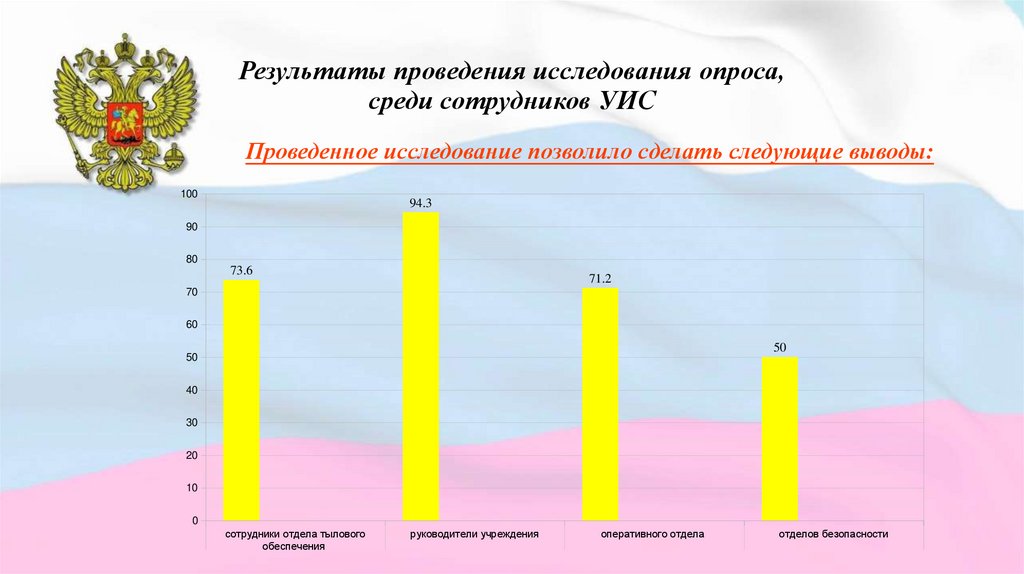 Результаты проведения исследования опроса, среди сотрудников УИС

Проведенное исследование позволило сделать следующие выводы:

100
90
80
70
60
50
40
30
20
10
0

73.6
94.3
71.2
50

сотрудники отдела тылового обеспечения
руководители учреждения
оперативного отдела
отделов безопасности